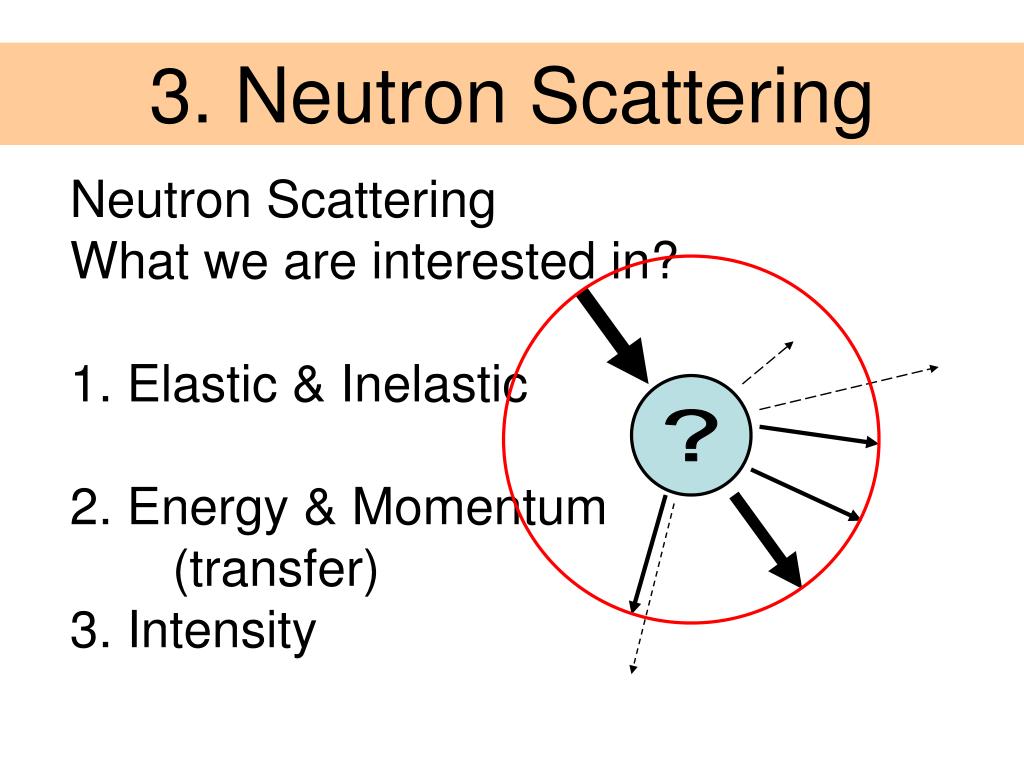 3. Neutron Scattering

Neutron Scattering
What we are interested in?

1. Elastic & Inelastic

2. Energy & Momentum
(transfer)
3. Intensity

?